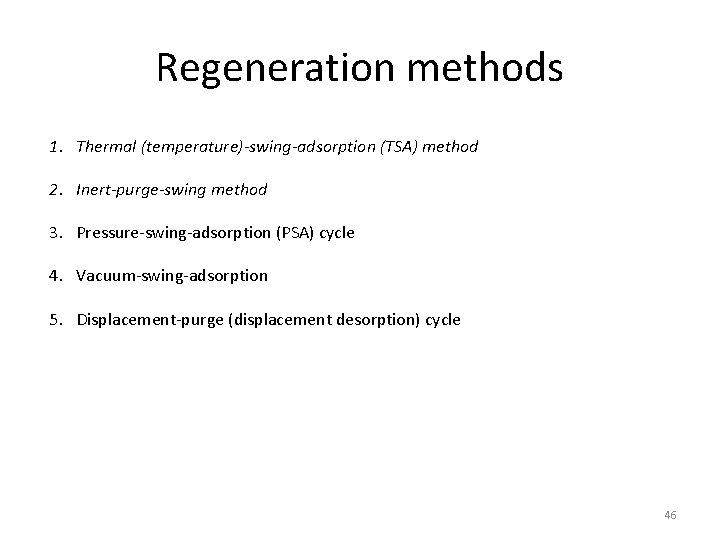 Regeneration methods

1. Thermal (temperature)-swing-adsorption (TSA) method

2. Inert-purge-swing method

3. Pressure-swing-adsorption (PSA) cycle

4. Vacuum-swing-adsorption

5. Displacement-purge (displacement desorption) cycle

46